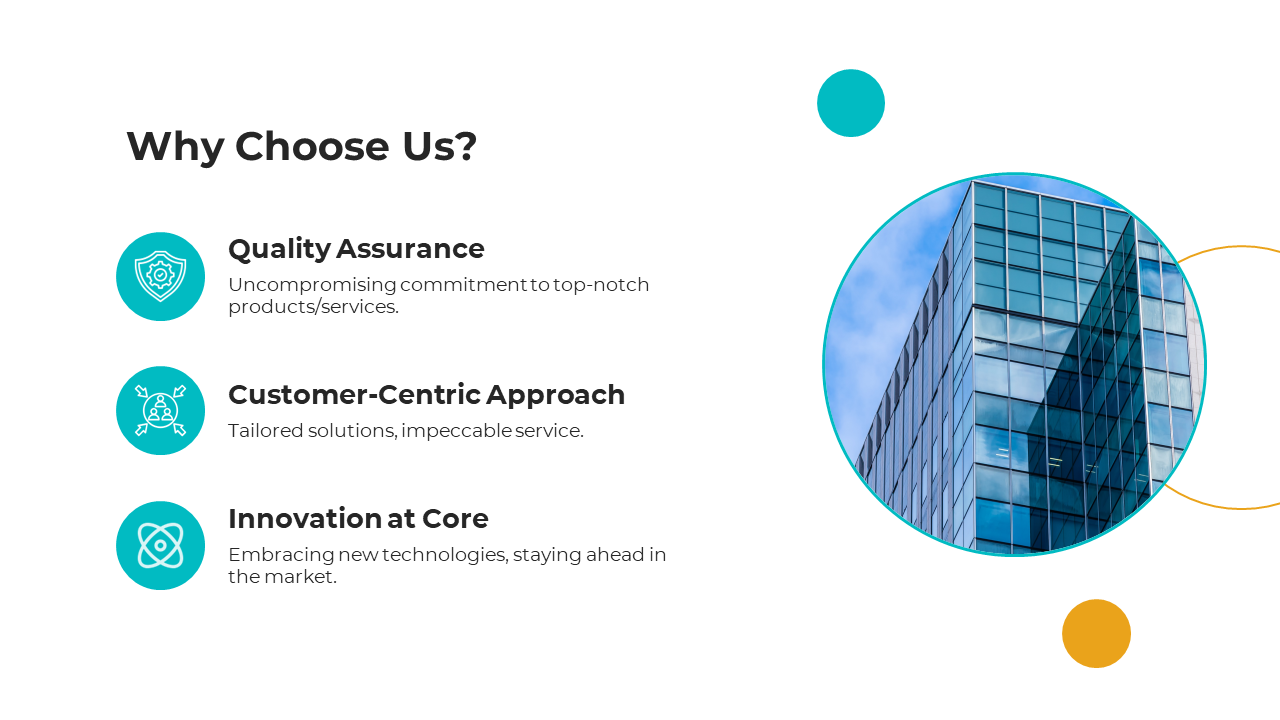 Why Choose Us?

Quality Assurance

Uncompromising commitment to top-notch products/services.

Customer-Centric Approach

Tailored solutions, impeccable service.

Innovation at Core

Embracing new technologies, staying ahead in the market.